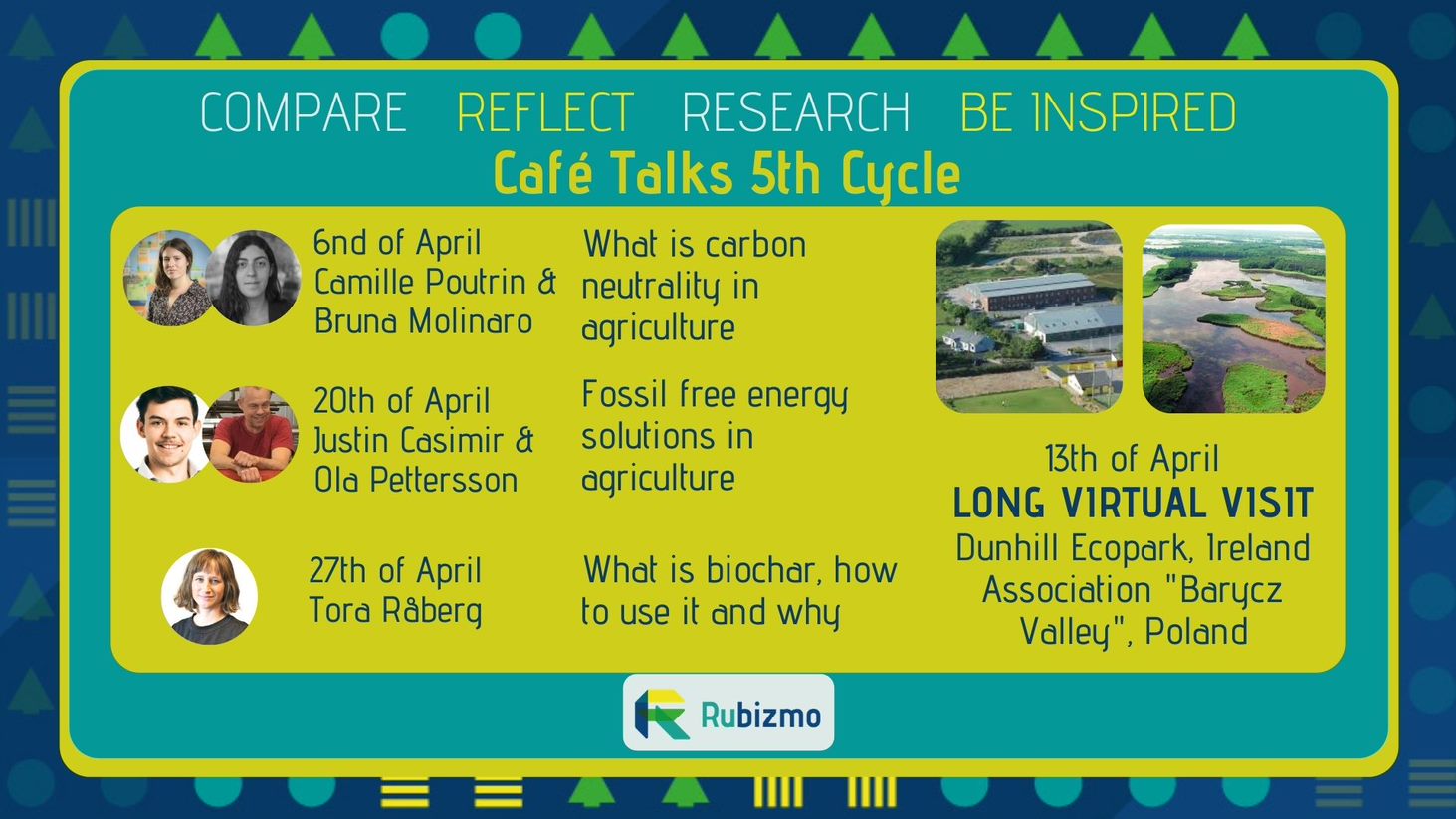 COMPARE REFLECT RESEARCH BE INSPIRED

Café Talks 5th Cycle

6nd of April
Camille Poutrin & Bruna Molinaro

What is carbon neutrality in agriculture

20th of April
Justin Casimir & Ola Pettersson

Fossil free energy solutions in agriculture

27th of April
Tora Råberg

What is biochar, how to use it and why

13th of April
LONG VIRTUAL VISIT
Dunhill Ecopark, Ireland
Association "Barycz Valley", Poland

Rubizmo